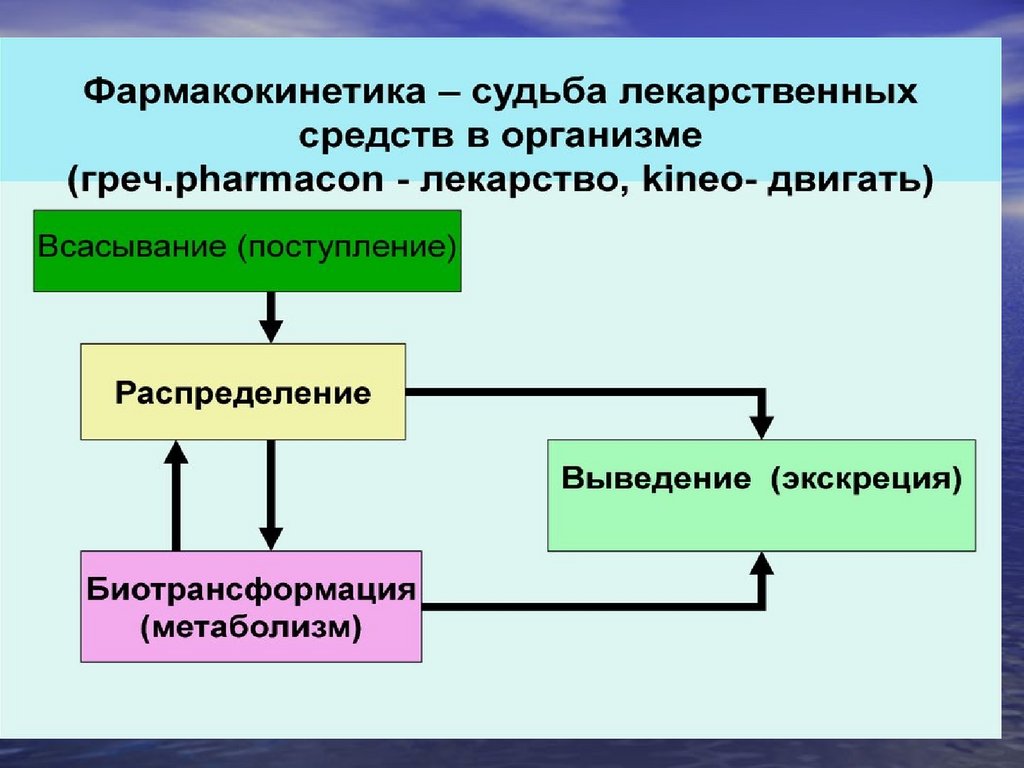 Фармакокинетика – судьба лекарственных средств в организме
(греч.pharmacon - лекарство, kineo- двигать)

Всасывание (поступление)

Распределение

Выведение (экскреция)

Биотрансформация (метаболизм)